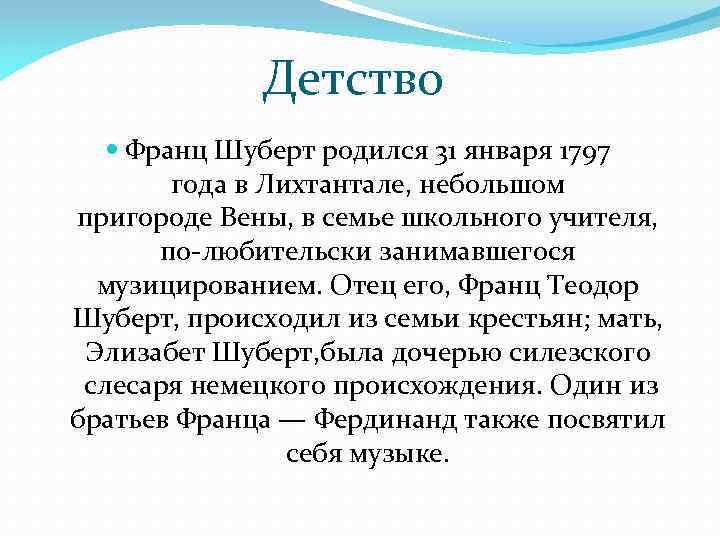 Детство

Франц Шуберт родился 31 января 1797 года в Лихтантале, небольшом пригороде Вены, в семье школьного учителя, по-любительски занимавшегося музицированием. Отец его, Франц Теодор Шуберт, происходил из семьи крестьян; мать, Элизабет Шуберт,была дочерью силезского слесаря немецкого происхождения. Один из братьев Франца — Фердинанд также посвятил себя музыке.